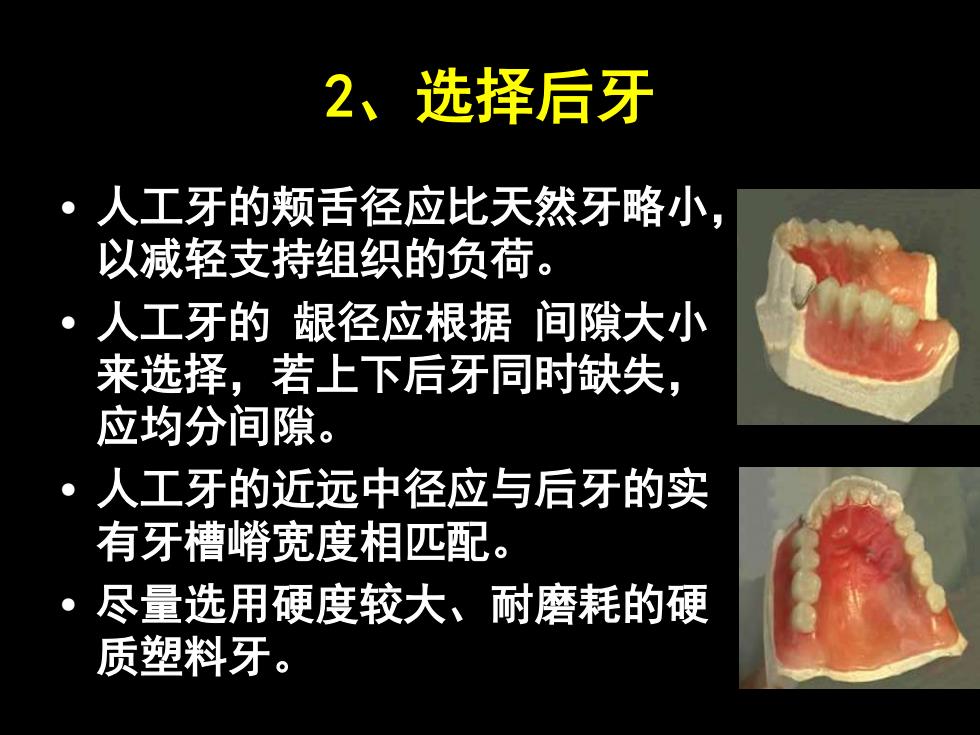 2、选择后牙

• 人工牙的颊舌径应比天然牙略小，以减轻支持组织的负荷。

• 人工牙的 龈径应根据 间隙大小来选择，若上下后牙同时缺失，应均分间隙。

• 人工牙的近远中径应与后牙的实有牙槽嵴宽度相匹配。

• 尽量选用硬度较大、耐磨耗的硬质塑料牙。